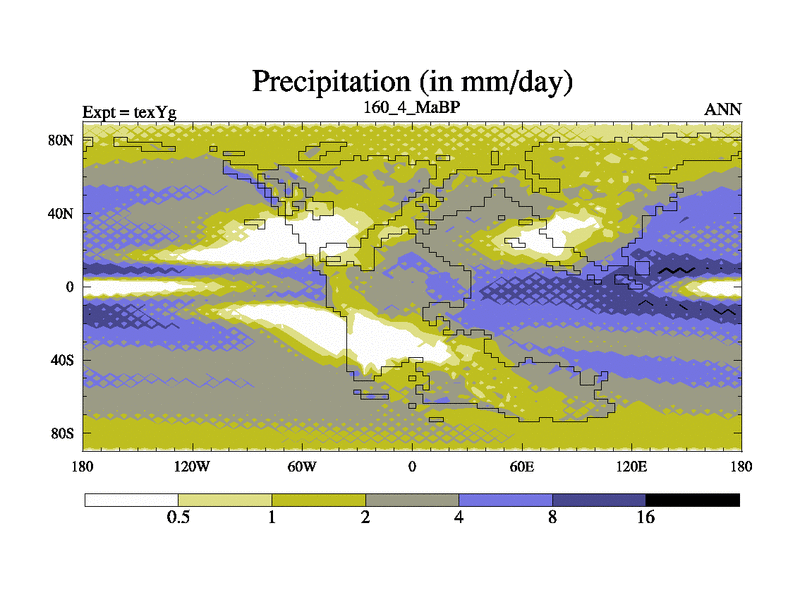 Precipitation (in mm/day)

Expt = texYg

160_4_MaBP

ANN

80N
40N
0
40S
80S

180
120W
60W
0
60E
120E
180

0.5
1
2
4
8
16